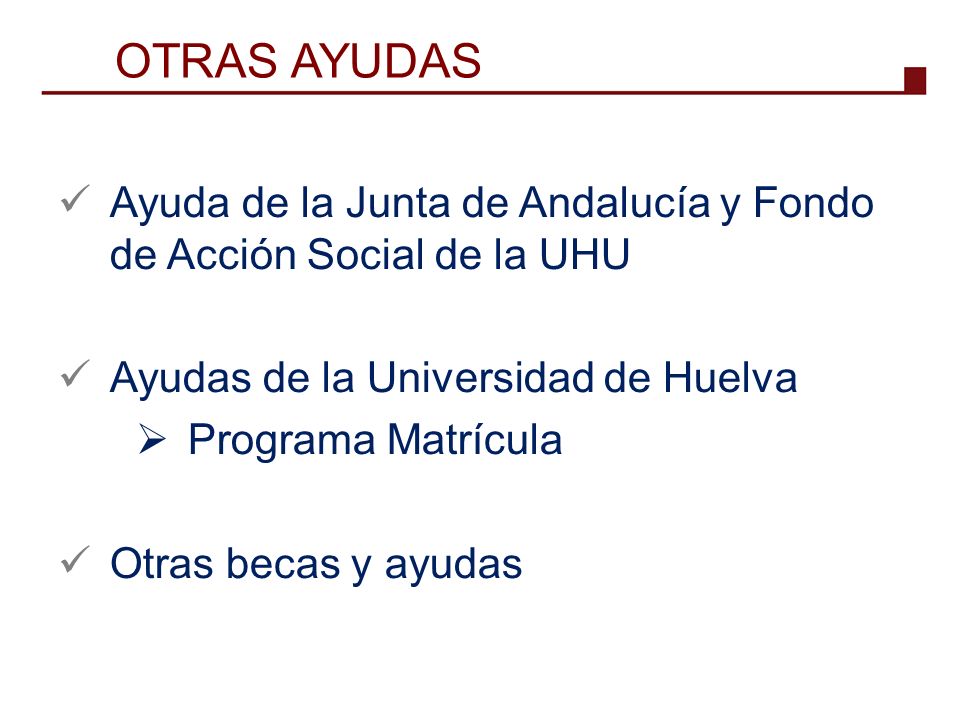 OTRAS AYUDAS

✓ Ayuda de la Junta de Andalucía y Fondo de Acción Social de la UHU

✓ Ayudas de la Universidad de Huelva
➢ Programa Matrícula

✓ Otras becas y ayudas